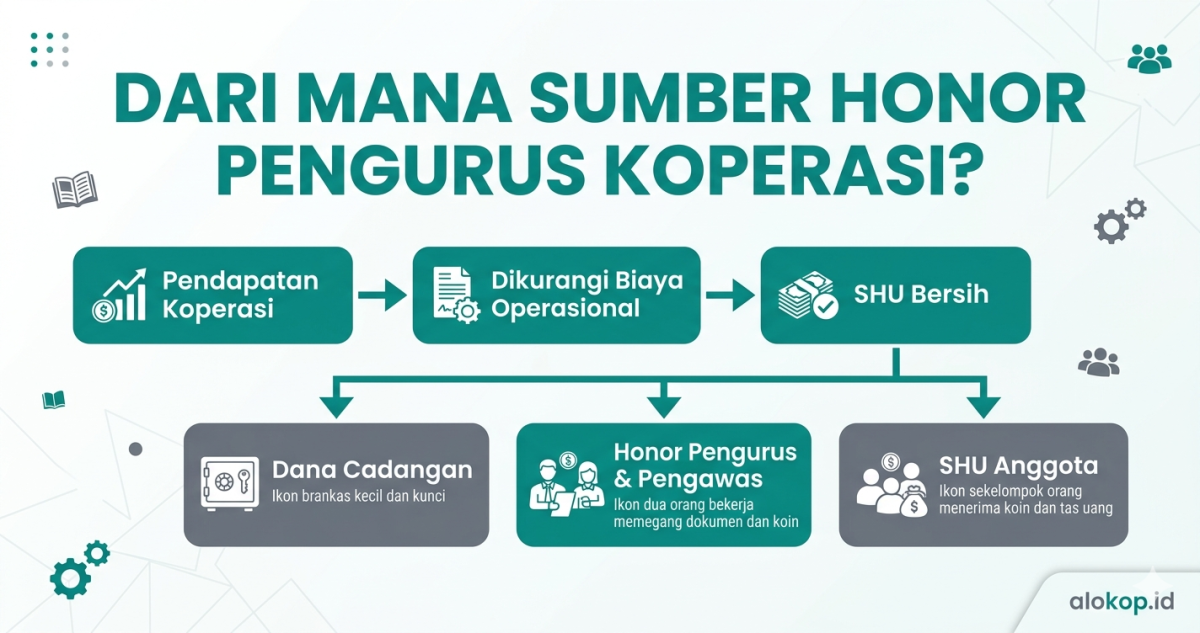 DARI MANA SUMBER HONOR PENGURUS KOPERASI?

Pendapatan Koperasi

Dikurangi Biaya Operasional

SHU Bersih

Dana Cadangan
Ikon brankas kecil dan kunci

Honor Pengurus & Pengawas
Ikon dua orang bekerja memegang dokumen dan koin

SHU Anggota
Ikon sekelompok orang menerima koin dan tas uang

alokop.id